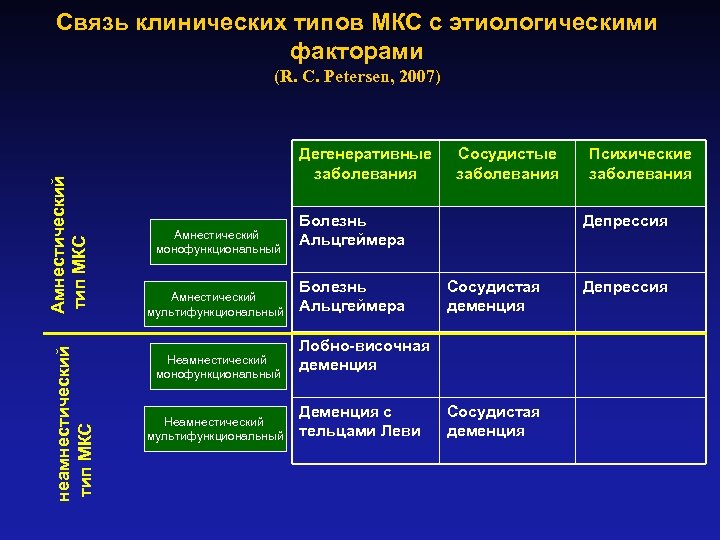 Связь клинических типов МКС с этиологическими факторами
(R. C. Petersen, 2007)

Амнестический тип МКС

неамнестический тип МКС

| | Дегенеративные заболевания | Сосудистые заболевания | Психические заболевания |
|---|---|---|---|
| Амнестический монофункциональный | Болезнь Альцгеймера | | Депрессия |
| Амнестический мультифункциональный | Болезнь Альцгеймера | Сосудистая деменция | Депрессия |
| Неамнестический монофункциональный | Лобно-височная деменция | | |
| Неамнестический мультифункциональный | Деменция с тельцами Леви | Сосудистая деменция | |